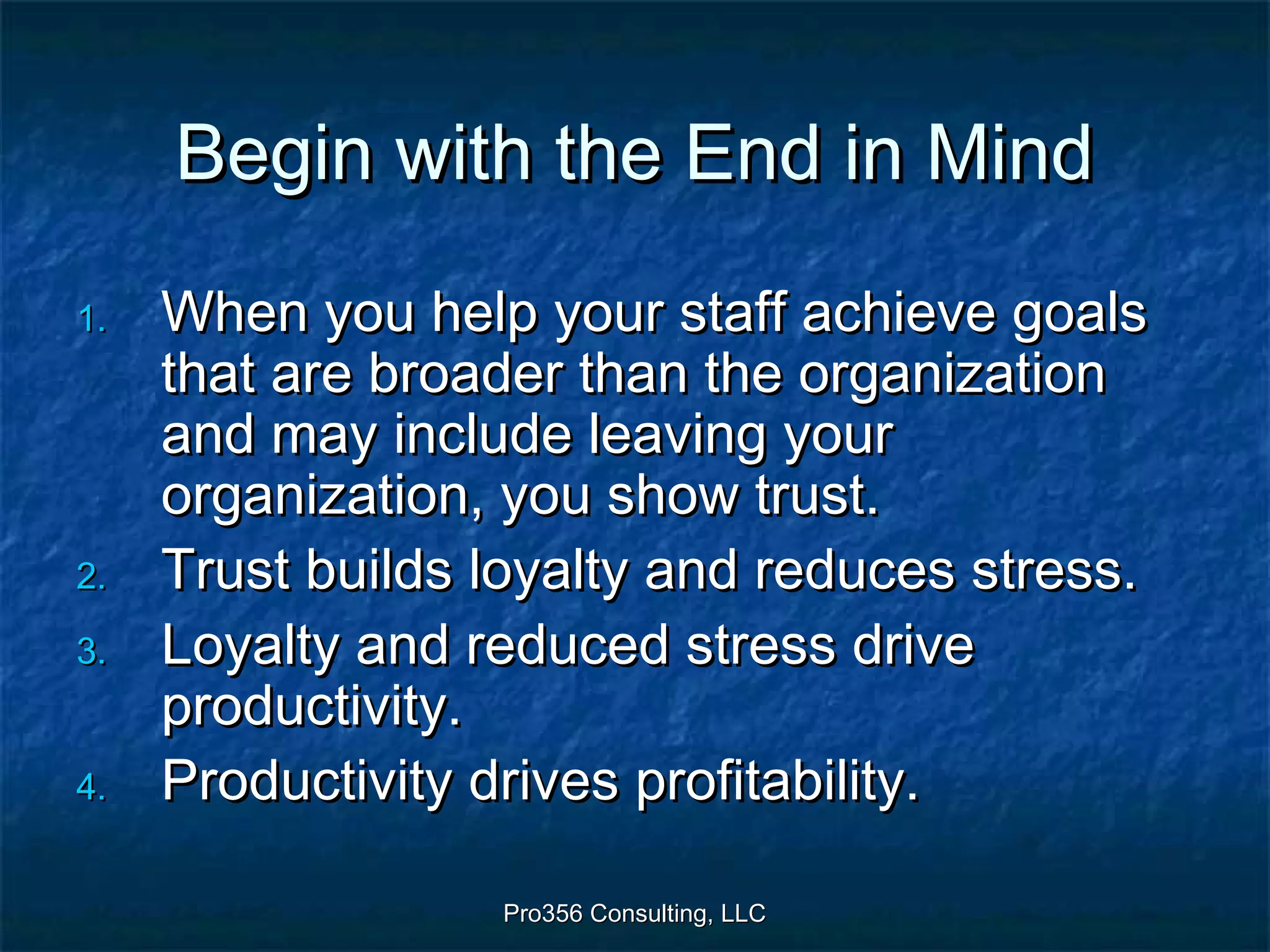 Begin with the End in Mind

1. When you help your staff achieve goals that are broader than the organization and may include leaving your organization, you show trust.
2. Trust builds loyalty and reduces stress.
3. Loyalty and reduced stress drive productivity.
4. Productivity drives profitability.

Pro356 Consulting, LLC